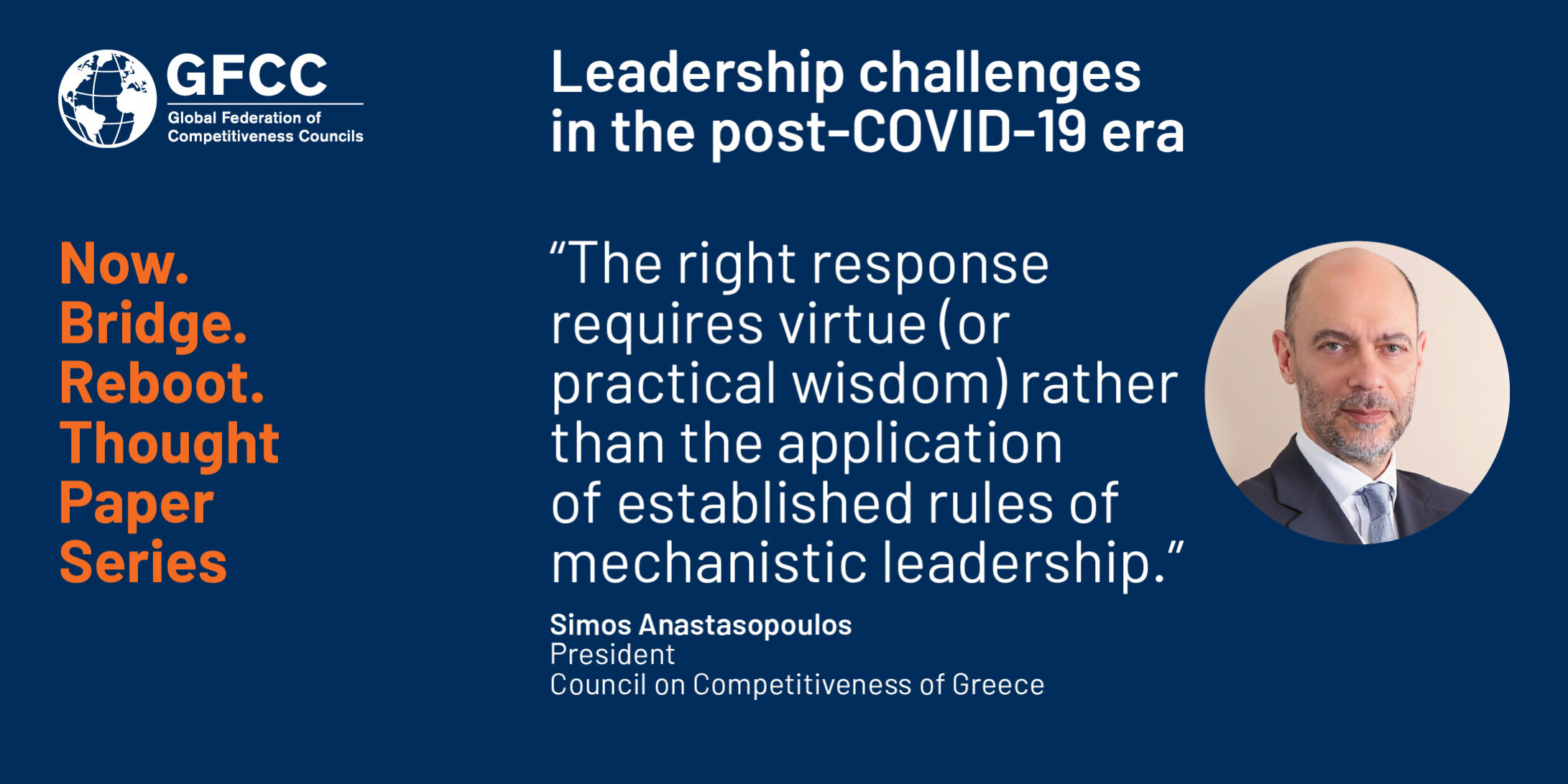 GFCC
Global Federation of Competitiveness Councils

Now.
Bridge.
Reboot.
Thought
Paper
Series

Leadership challenges in the post-COVID-19 era

“The right response requires virtue (or practical wisdom) rather than the application of established rules of mechanistic leadership.”

Simos Anastasopoulos
President
Council on Competitiveness of Greece